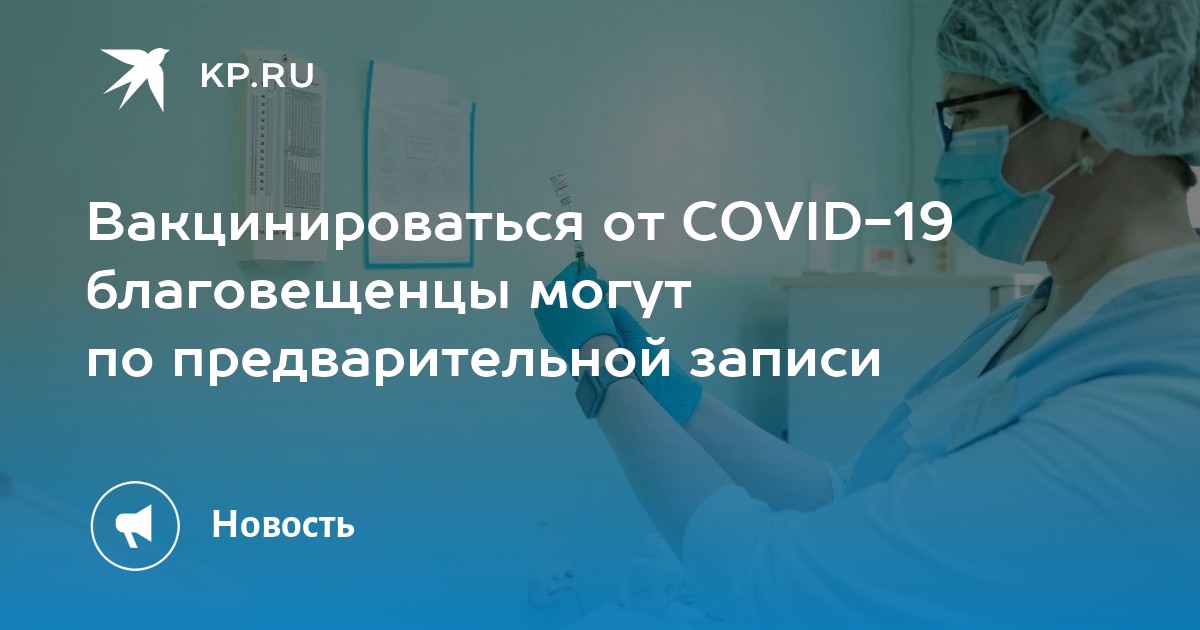 KP.RU

Вакцинироваться от COVID-19 благовещенцы могут по предварительной записи

Новость